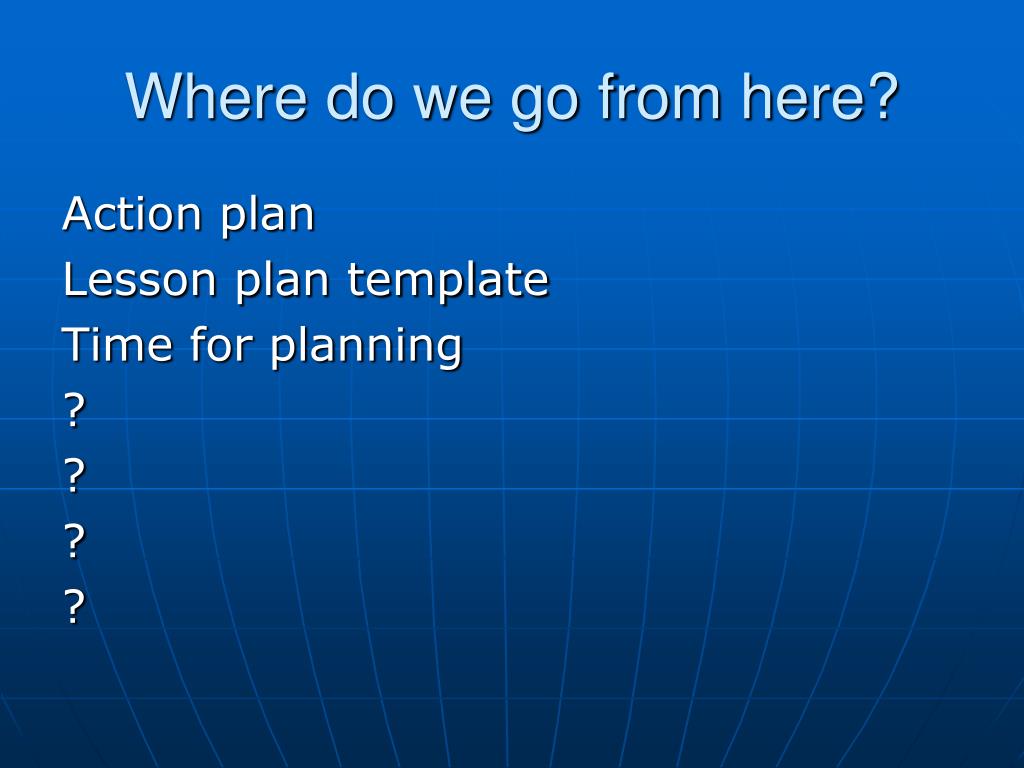 Where do we go from here?

Action plan
Lesson plan template
Time for planning
?
?
?
?